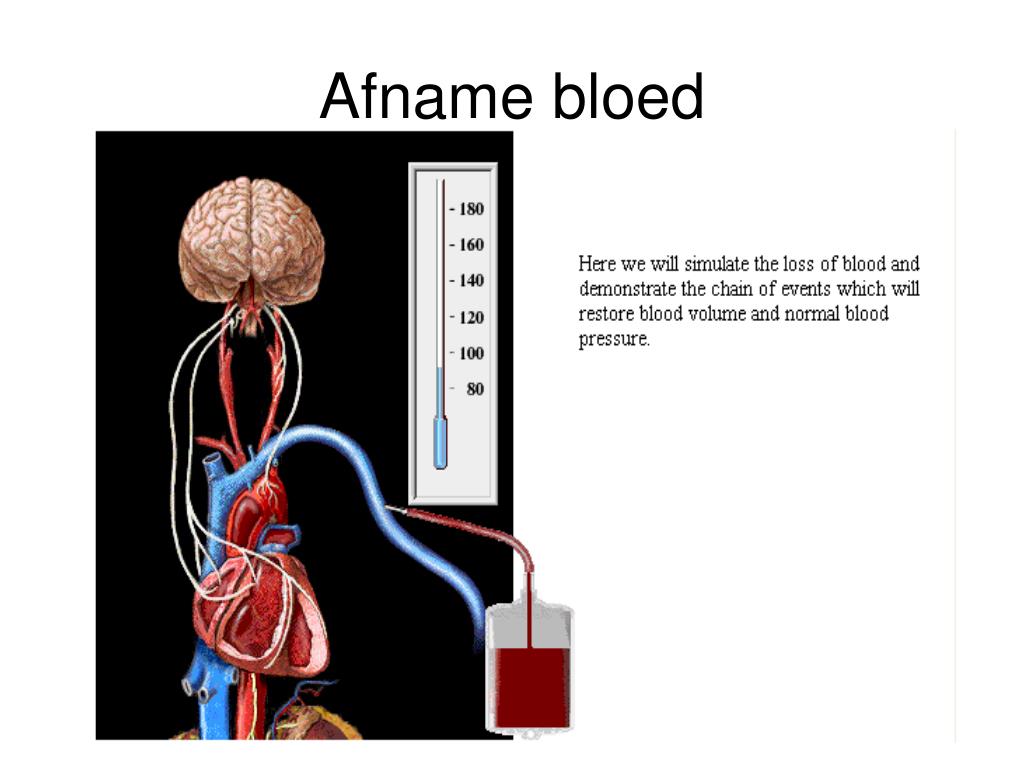 Afname bloed

- 180
- 160
- 140
- 120
- 100
- 80

Here we will simulate the loss of blood and demonstrate the chain of events which will restore blood volume and normal blood pressure.